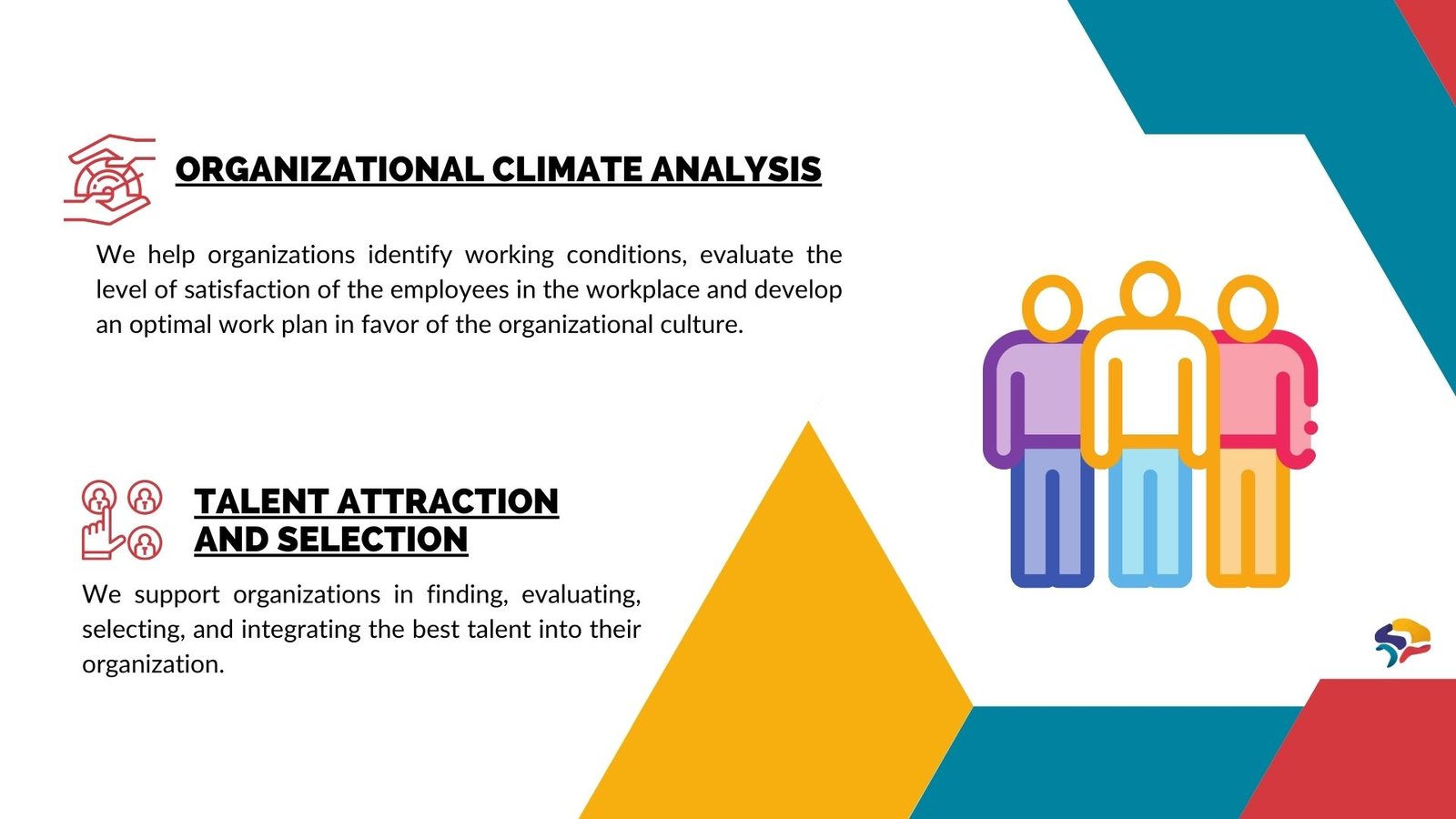 ORGANIZATIONAL CLIMATE ANALYSIS

We help organizations identify working conditions, evaluate the level of satisfaction of the employees in the workplace and develop an optimal work plan in favor of the organizational culture.

TALENT ATTRACTION AND SELECTION

We support organizations in finding, evaluating, selecting, and integrating the best talent into their organization.